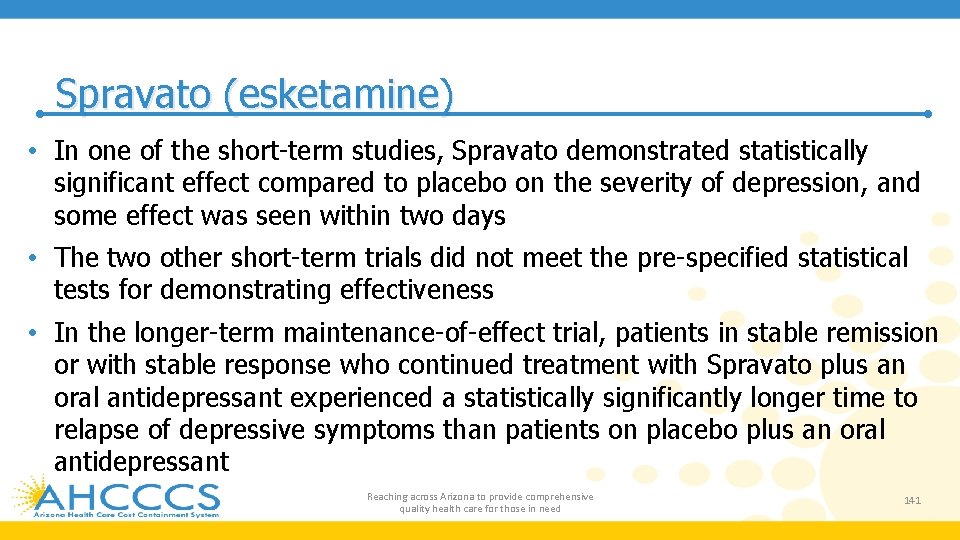 Spravato (esketamine)

• In one of the short-term studies, Spravato demonstrated statistically significant effect compared to placebo on the severity of depression, and some effect was seen within two days

• The two other short-term trials did not meet the pre-specified statistical tests for demonstrating effectiveness

• In the longer-term maintenance-of-effect trial, patients in stable remission or with stable response who continued treatment with Spravato plus an oral antidepressant experienced a statistically significantly longer time to relapse of depressive symptoms than patients on placebo plus an oral antidepressant

AHCCCS
Arizona Health Care Cost Containment System

Reaching across Arizona to provide comprehensive quality health care for those in need

141